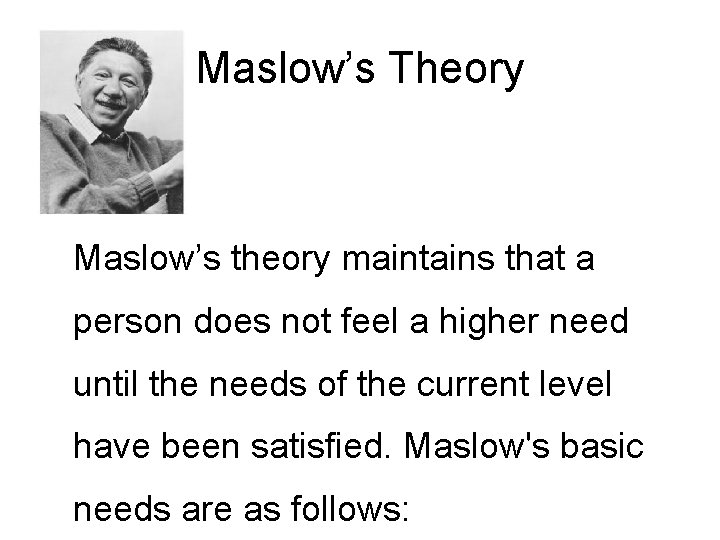 Maslow’s Theory

Maslow’s theory maintains that a person does not feel a higher need until the needs of the current level have been satisfied. Maslow's basic needs are as follows: